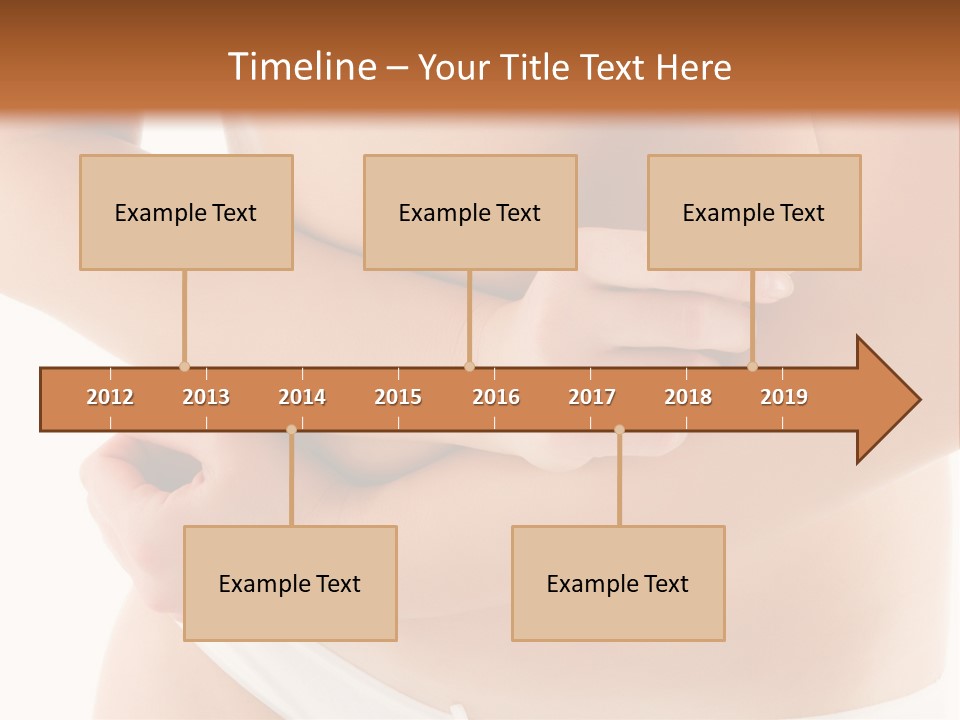 Timeline – Your Title Text Here

Example Text

Example Text

Example Text

2012 2013 2014 2015 2016 2017 2018 2019

Example Text

Example Text